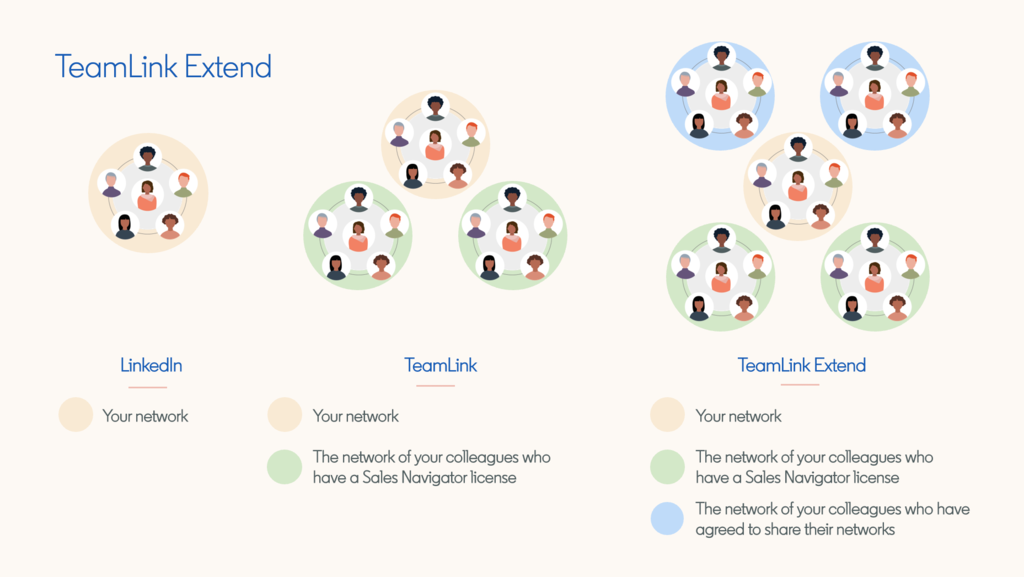 TeamLink Extend

LinkedIn

Your network

TeamLink

Your network

The network of your colleagues who have a Sales Navigator license

TeamLink Extend

Your network

The network of your colleagues who have a Sales Navigator license

The network of your colleagues who have agreed to share their networks